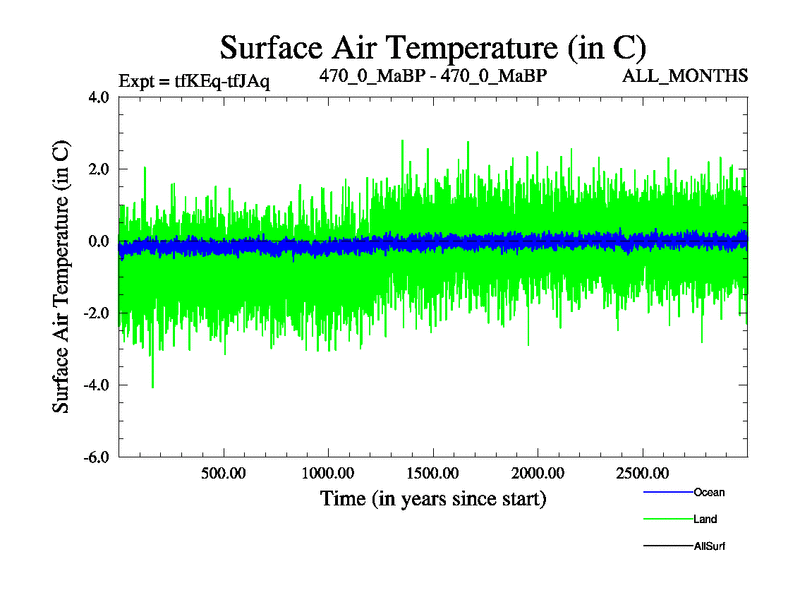 Surface Air Temperature (in C)

Expt = tfKEq-tfJAq

470_0_MaBP - 470_0_MaBP

ALL_MONTHS

Surface Air Temperature (in C)

4.0
2.0
0.0
-2.0
-4.0
-6.0

500.00
1000.00
1500.00
2000.00
2500.00

Time (in years since start)

Ocean
Land
AllSurf